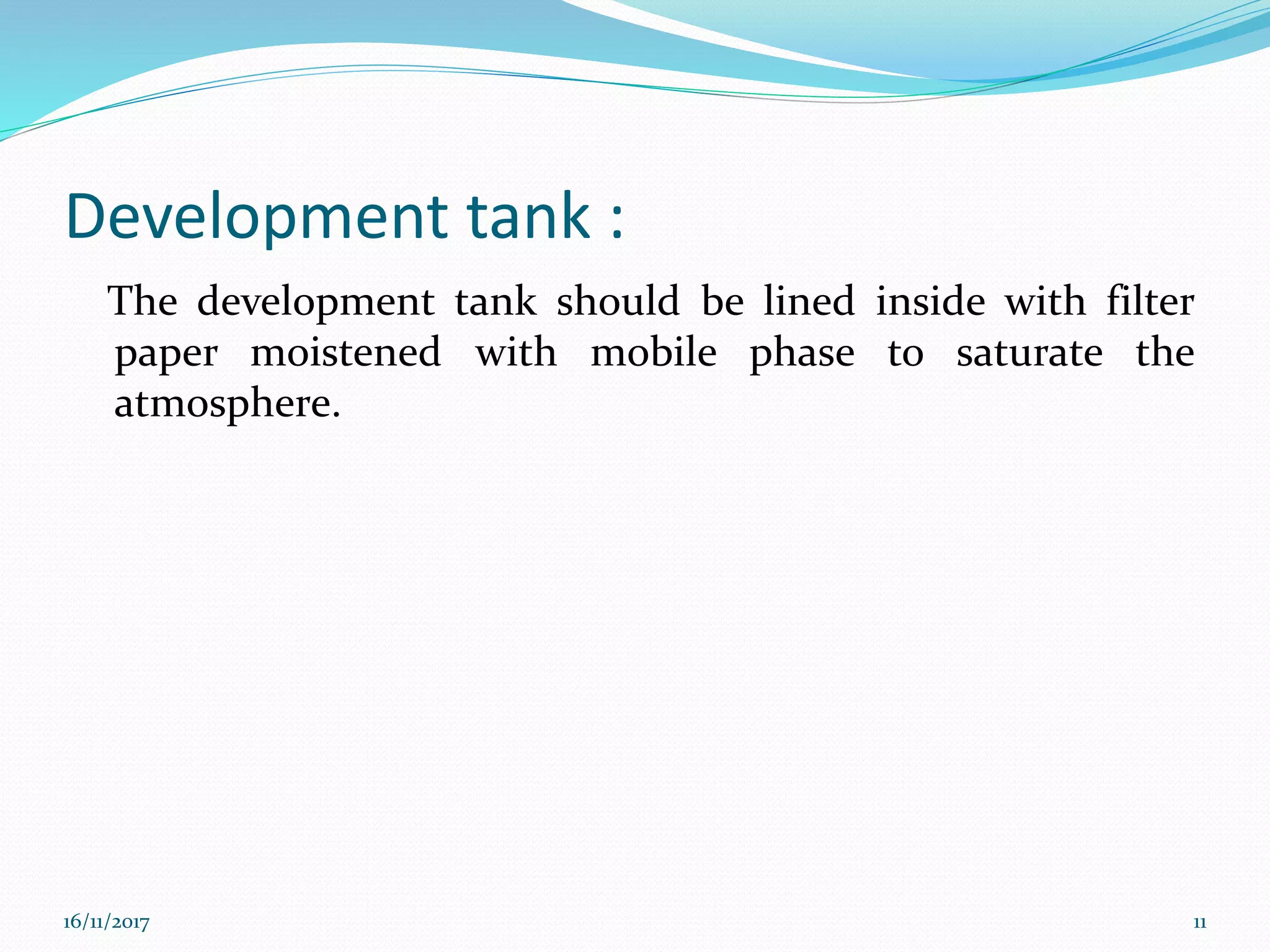 Development tank :

The development tank should be lined inside with filter paper moistened with mobile phase to saturate the atmosphere.

16/11/2017

11